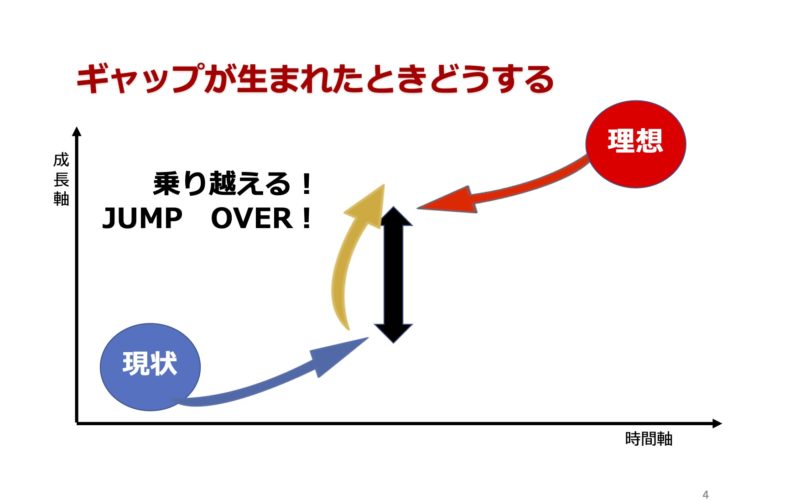 ギャップが生まれたときどうする

成長軸

乗り越える！
JUMP　OVER！

理想

現状

時間軸

4